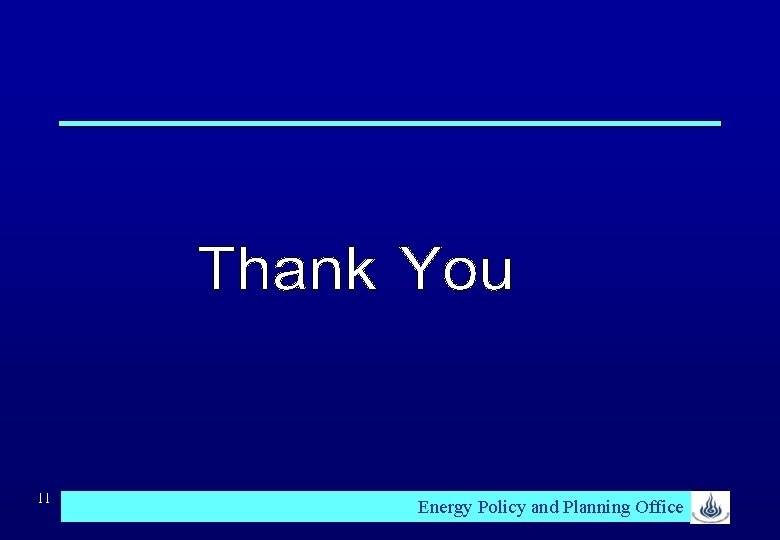 Thank You

11

Energy Policy and Planning Office